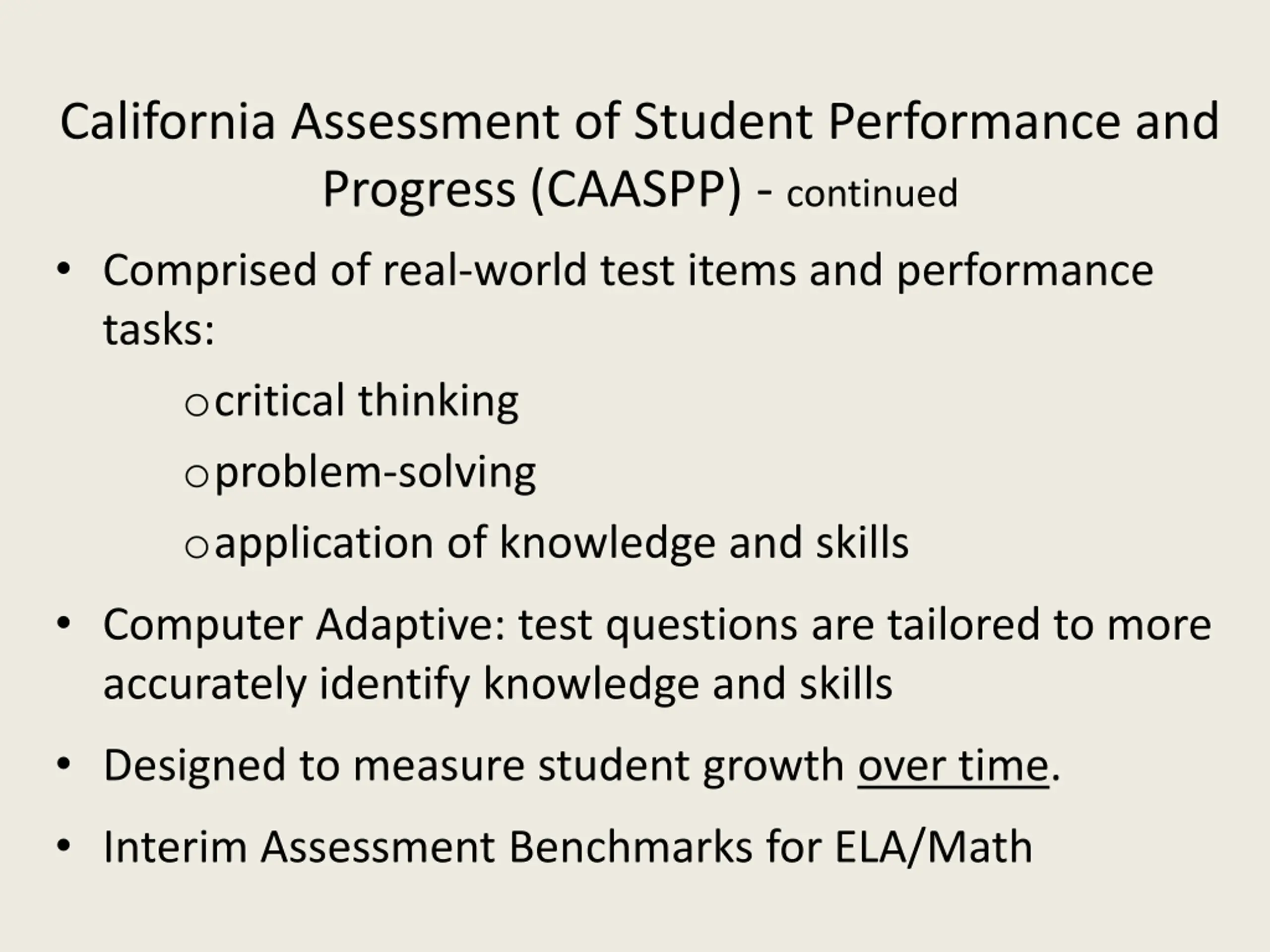 California Assessment of Student Performance and Progress (CAASPP) - continued

• Comprised of real-world test items and performance tasks:
o critical thinking
o problem-solving
o application of knowledge and skills

• Computer Adaptive: test questions are tailored to more accurately identify knowledge and skills

• Designed to measure student growth over time.

• Interim Assessment Benchmarks for ELA/Math